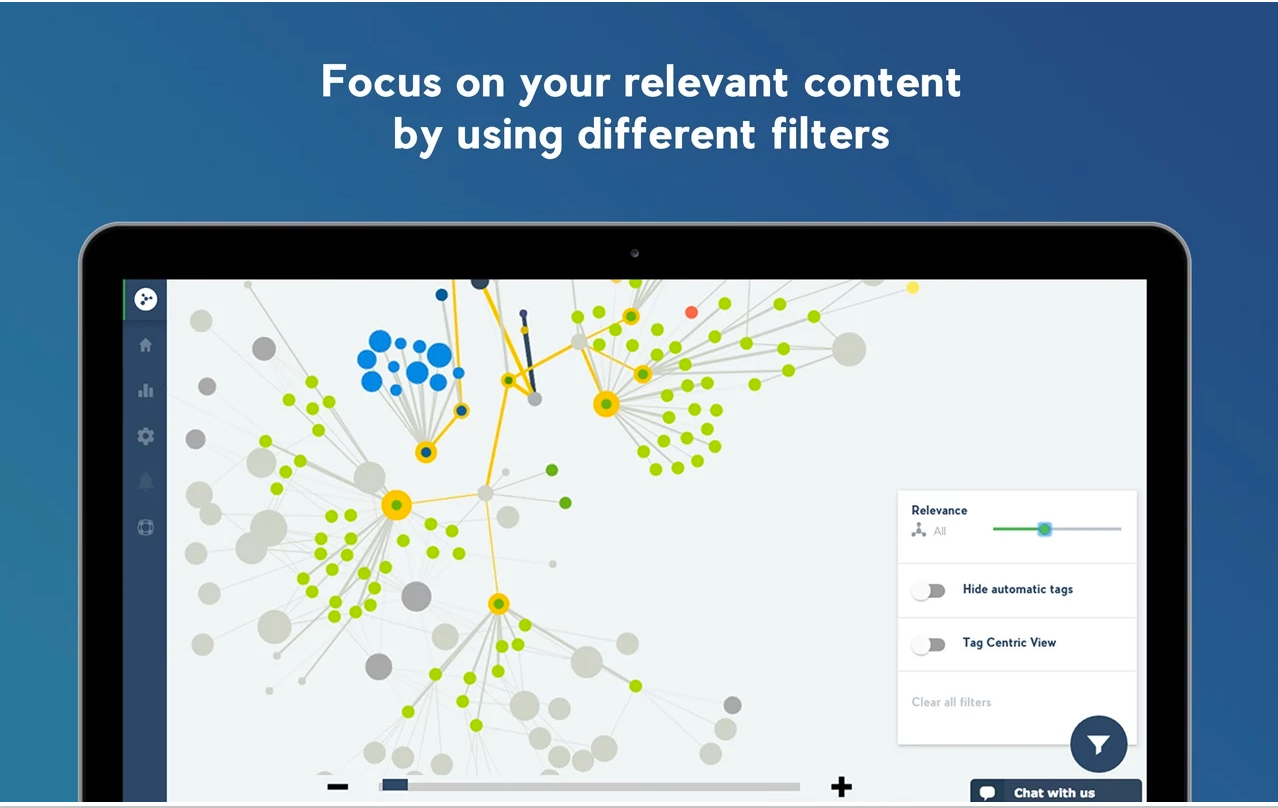 Focus on your relevant content by using different filters

Relevance
All

Hide automatic tags

Tag Centric View

Clear all filters

−
+

Chat with us